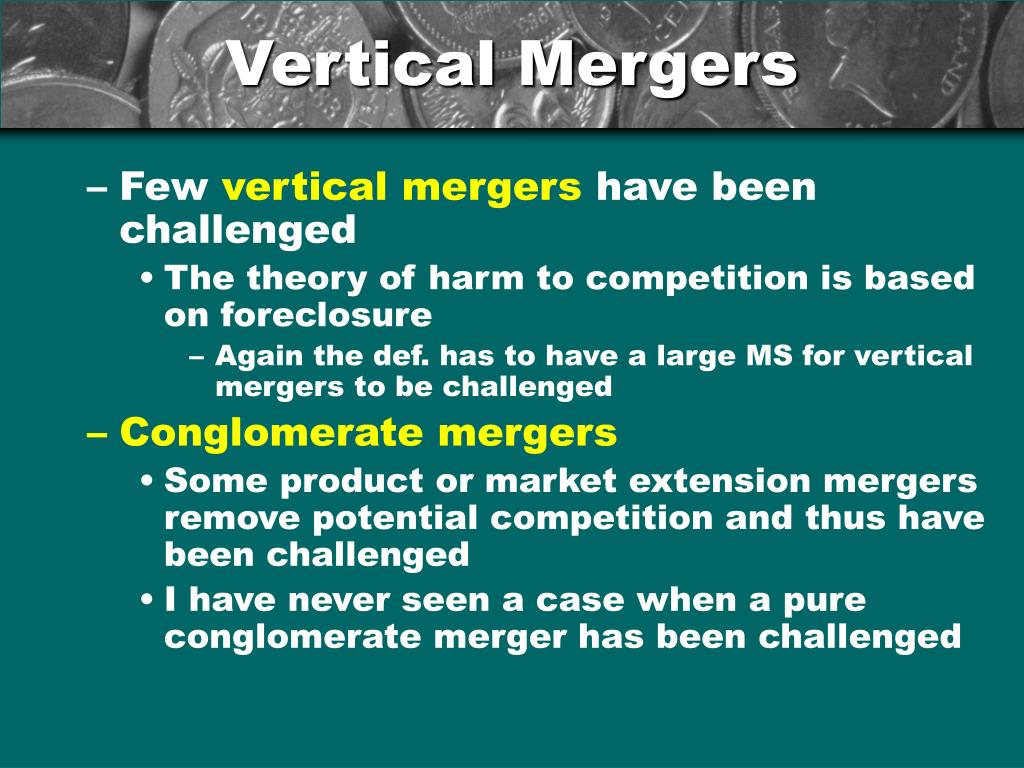 Vertical Mergers

– Few vertical mergers have been challenged

• The theory of harm to competition is based on foreclosure

– Again the def. has to have a large MS for vertical mergers to be challenged

– Conglomerate mergers

• Some product or market extension mergers remove potential competition and thus have been challenged

• I have never seen a case when a pure conglomerate merger has been challenged